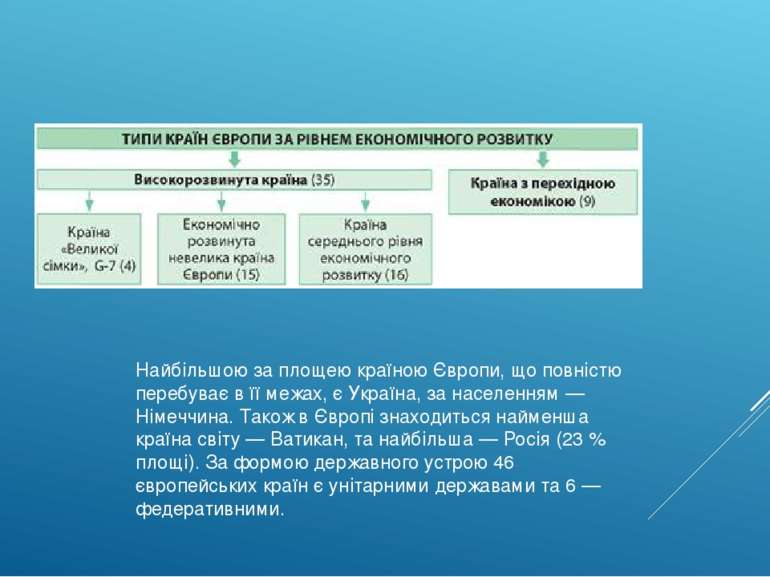 ТИПИ КРАЇН ЄВРОПИ ЗА РІВНЕМ ЕКОНОМІЧНОГО РОЗВИТКУ

Високорозвинута країна (35)

Країна з перехідною економікою (9)

Країна «Великої сімки», G-7 (4)

Економічно розвинута невелика країна Європи (15)

Країна середнього рівня економічного розвитку (16)

Найбільшою за площею країною Європи, що повністю перебуває в її межах, є Україна, за населенням — Німеччина. Також в Європі знаходиться найменша країна світу — Ватикан, та найбільша — Росія (23 % площі). За формою державного устрою 46 європейських країн є унітарними державами та 6 — федеративними.